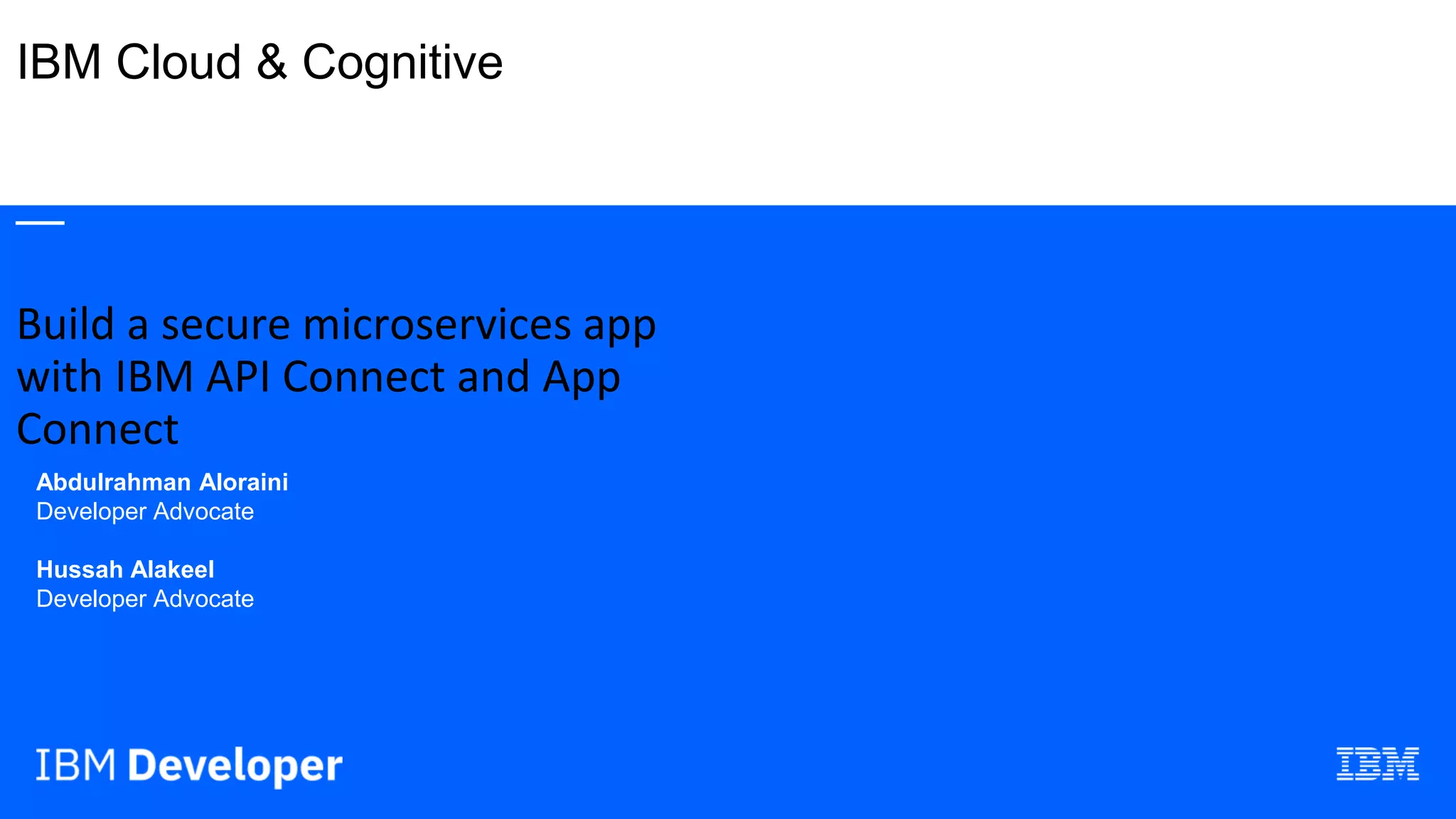 IBM Cloud & Cognitive

Build a secure microservices app with IBM API Connect and App Connect

Abdulrahman Aloraini
Developer Advocate

Hussah Alakeel
Developer Advocate

IBM Developer

IBM